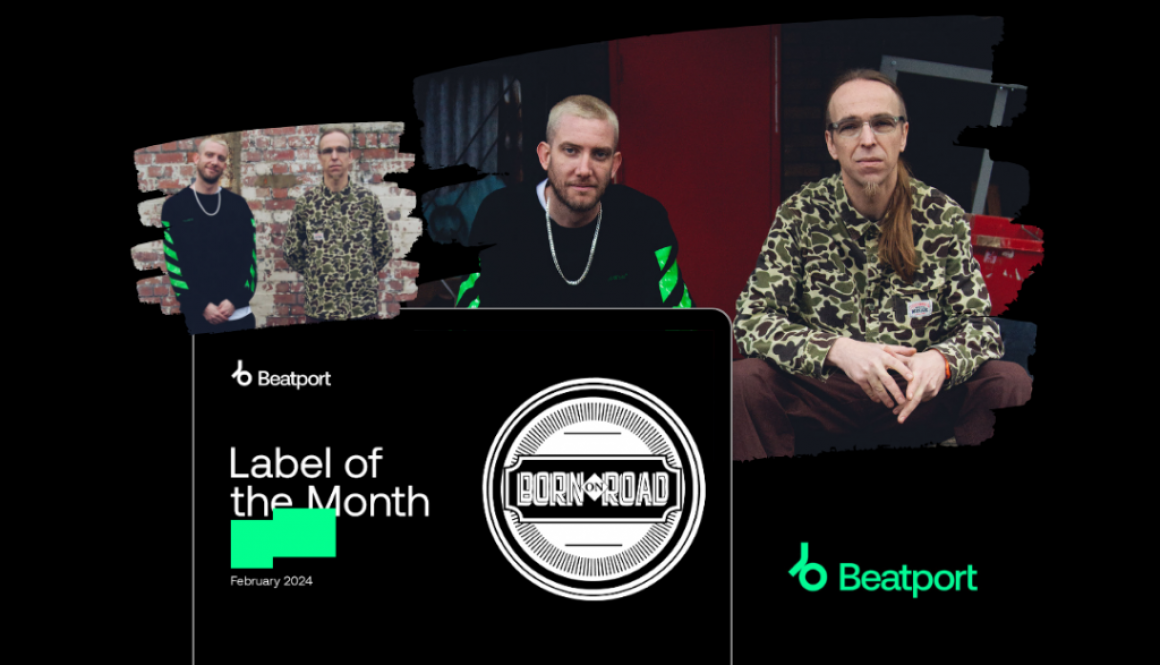 Beatport

Label of the Month

February 2024

BORN ON ROAD

Beatport